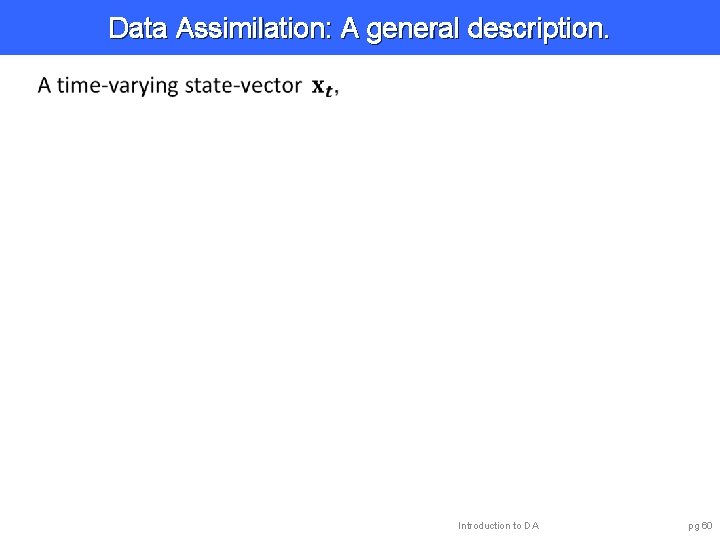 Data Assimilation: A general description.

A time-varying state-vector $\mathbf{x}_t$,

Introduction to DA

pg 60